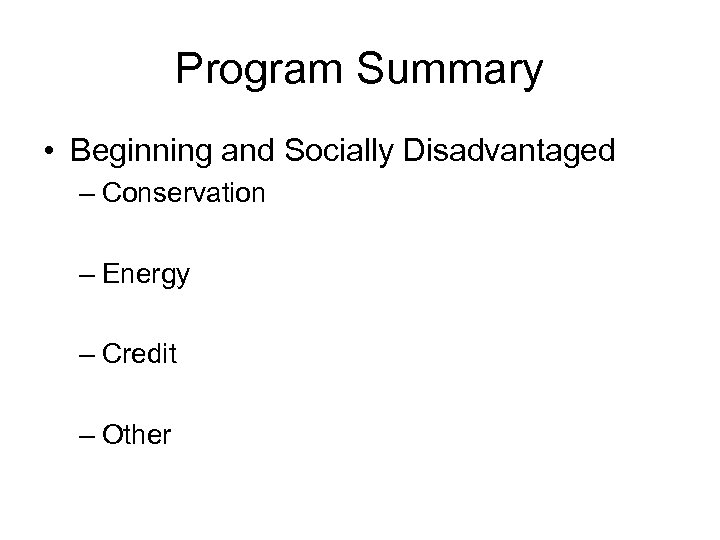 Program Summary

• Beginning and Socially Disadvantaged
– Conservation
– Energy
– Credit
– Other